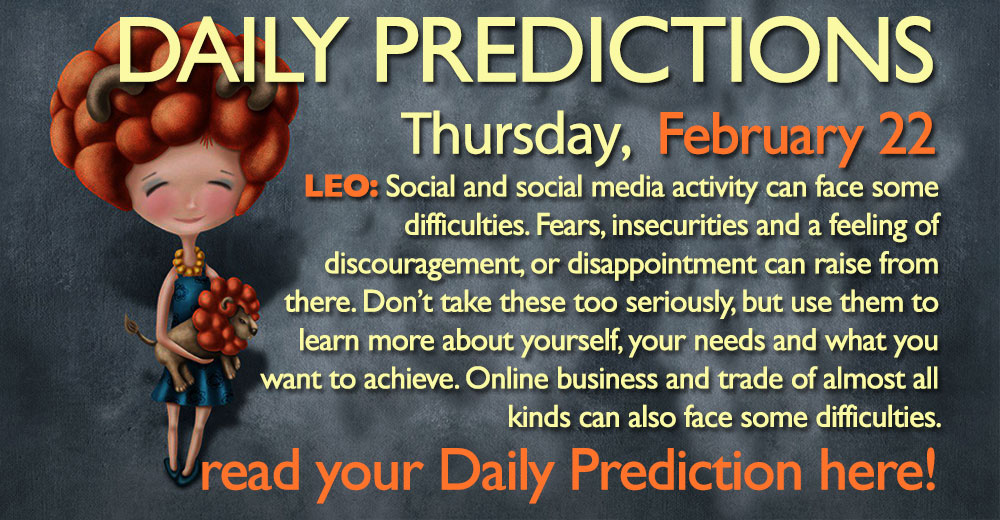 DAILY PREDICTIONS

Thursday, February 22

LEO: Social and social media activity can face some difficulties. Fears, insecurities and a feeling of discouragement, or disappointment can raise from there. Don't take these too seriously, but use them to learn more about yourself, your needs and what you want to achieve. Online business and trade of almost all kinds can also face some difficulties.

read your Daily Prediction here!